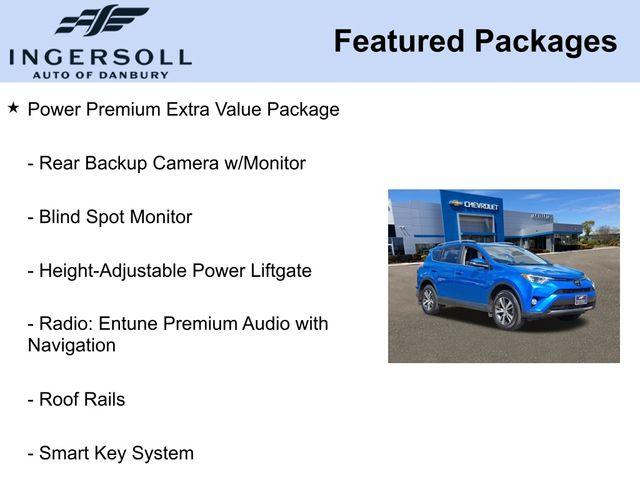 INGERSOLL
AUTO OF DANBURY

Featured Packages

★ Power Premium Extra Value Package

- Rear Backup Camera w/Monitor

- Blind Spot Monitor

- Height-Adjustable Power Liftgate

- Radio: Entune Premium Audio with Navigation

- Roof Rails

- Smart Key System

CHEVROLET